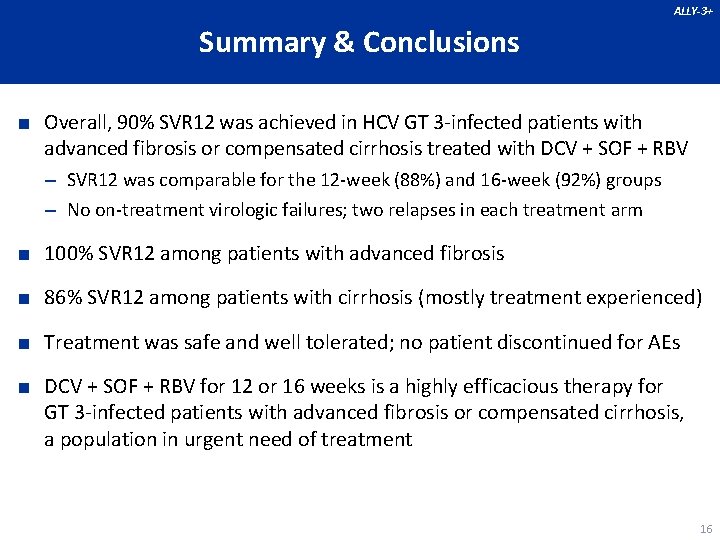 ALLY-3+

Summary & Conclusions

■ Overall, 90% SVR12 was achieved in HCV GT 3-infected patients with advanced fibrosis or compensated cirrhosis treated with DCV + SOF + RBV

– SVR12 was comparable for the 12-week (88%) and 16-week (92%) groups

– No on-treatment virologic failures; two relapses in each treatment arm

■ 100% SVR12 among patients with advanced fibrosis

■ 86% SVR12 among patients with cirrhosis (mostly treatment experienced)

■ Treatment was safe and well tolerated; no patient discontinued for AEs

■ DCV + SOF + RBV for 12 or 16 weeks is a highly efficacious therapy for GT 3-infected patients with advanced fibrosis or compensated cirrhosis, a population in urgent need of treatment

16